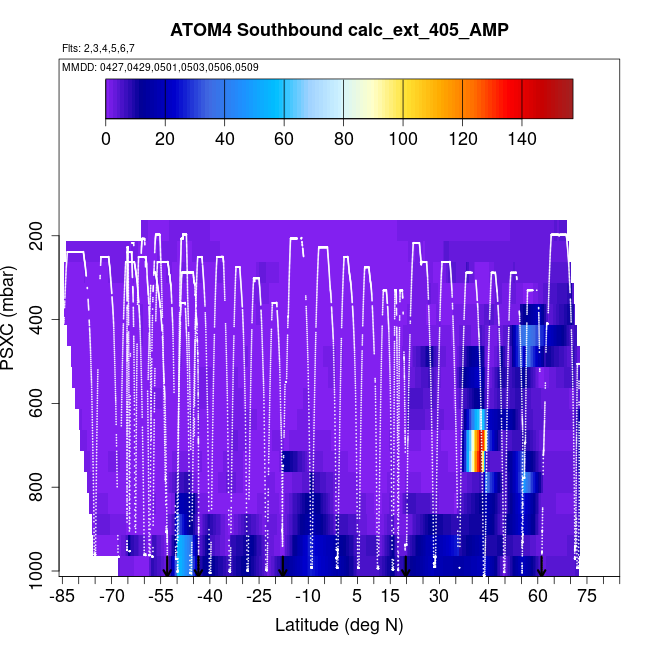 ATOM4 Southbound calc_ext_405_AMP

Flts: 2,3,4,5,6,7

MMDD: 0427,0429,0501,0503,0506,0509

0 20 40 60 80 100 120 140

PSXC (mbar)

200
400
600
800
1000

-85 -70 -55 -40 -25 -10 5 15 30 45 60 75

Latitude (deg N)